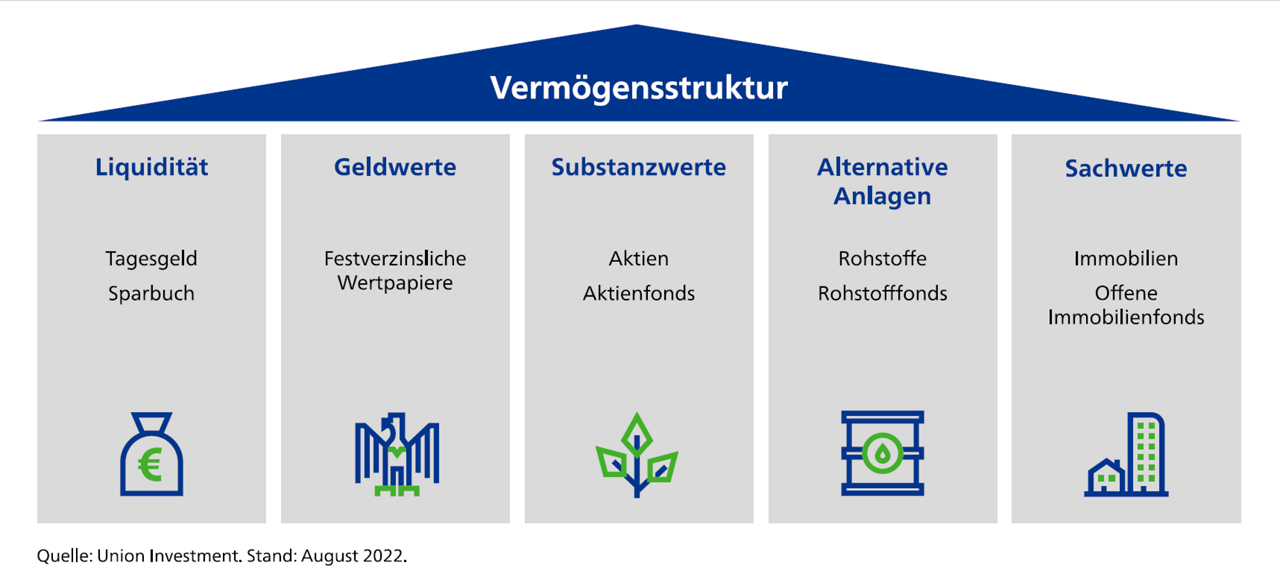 Vermögensstruktur

Liquidität

Tagesgeld
Sparbuch

€

Geldwerte

Festverzinsliche Wertpapiere

Substanzwerte

Aktien
Aktienfonds

Alternative Anlagen

Rohstoffe
Rohstofffonds

Sachwerte

Immobilien
Offene Immobilienfonds

Quelle: Union Investment. Stand: August 2022.